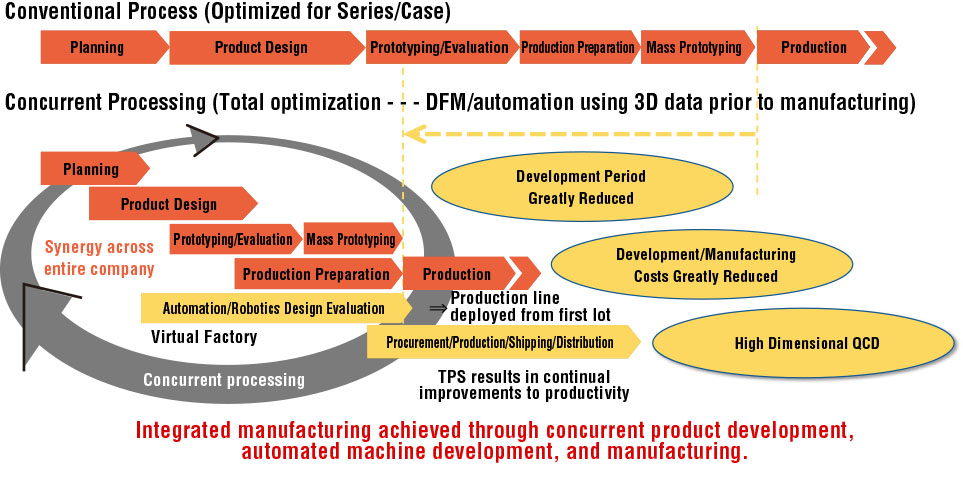 Conventional Process (Optimized for Series/Case)

Planning

Product Design

Prototyping/Evaluation

Production Preparation

Mass Prototyping

Production

Concurrent Processing (Total optimization - - - DFM/automation using 3D data prior to manufacturing)

Planning

Product Design

Prototyping/Evaluation

Mass Prototyping

Synergy across entire company

Production Preparation

Production

Automation/Robotics Design Evaluation

⇒ Production line deployed from first lot

Virtual Factory

Procurement/Production/Shipping/Distribution

Concurrent processing

TPS results in continual improvements to productivity

Development Period Greatly Reduced

Development/Manufacturing Costs Greatly Reduced

High Dimensional QCD

Integrated manufacturing achieved through concurrent product development, automated machine development, and manufacturing.